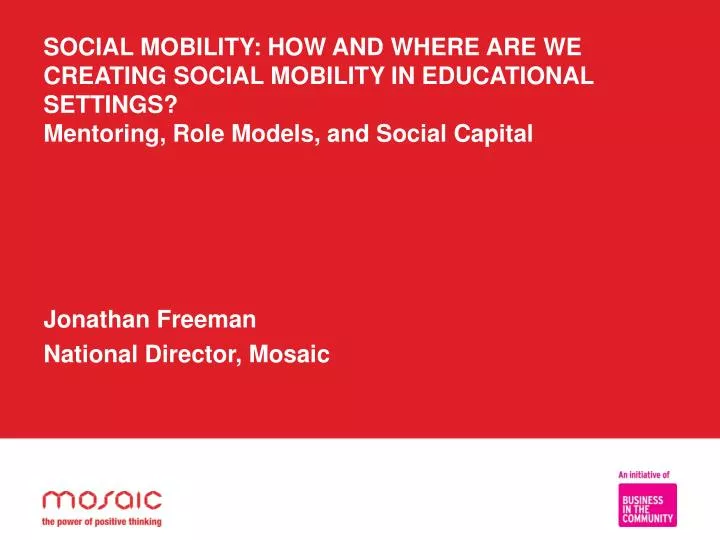 SOCIAL MOBILITY: HOW AND WHERE ARE WE CREATING SOCIAL MOBILITY IN EDUCATIONAL SETTINGS?
Mentoring, Role Models, and Social Capital

Jonathan Freeman
National Director, Mosaic

mosaic
the power of positive thinking

An initiative of
BUSINESS IN THE COMMUNITY